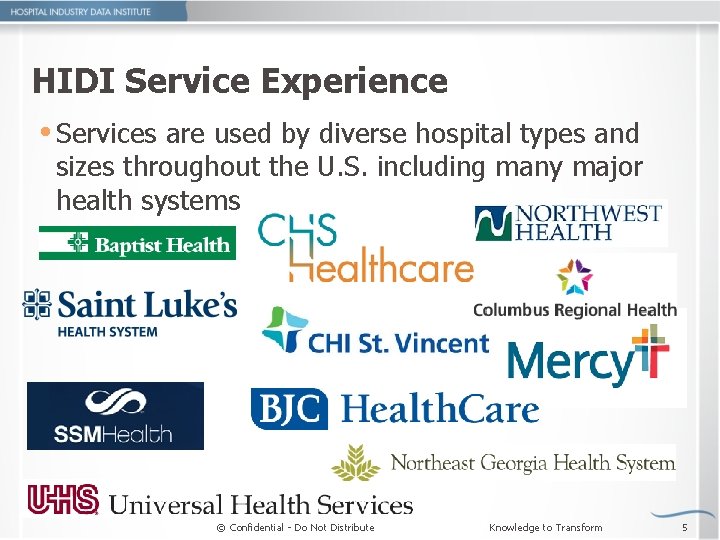 HOSPITAL INDUSTRY DATA INSTITUTE

HIDI Service Experience

• Services are used by diverse hospital types and sizes throughout the U.S. including many major health systems

Baptist Health

CHS Healthcare

NORTHWEST HEALTH

Saint Luke's HEALTH SYSTEM

Columbus Regional Health

CHI St. Vincent

Mercy

SSMHealth

BJC HealthCare

Northeast Georgia Health System

UHS Universal Health Services

© Confidential - Do Not Distribute

Knowledge to Transform

5